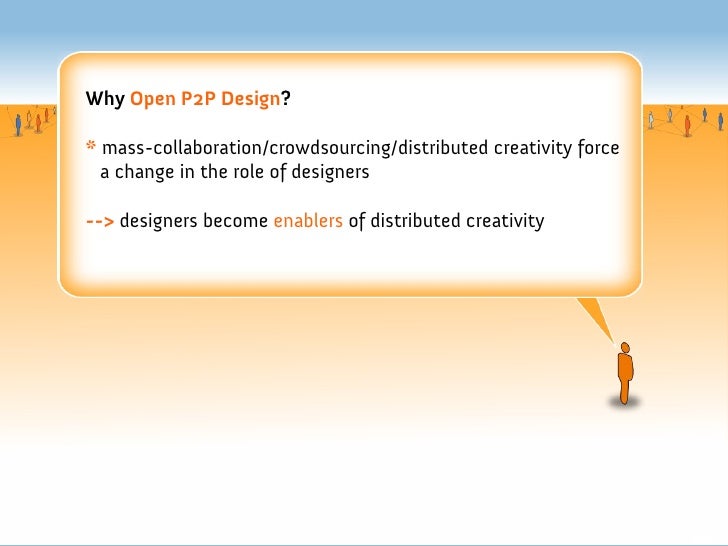 Why Open P2P Design?

* mass-collaboration/crowdsourcing/distributed creativity force a change in the role of designers

--> designers become enablers of distributed creativity